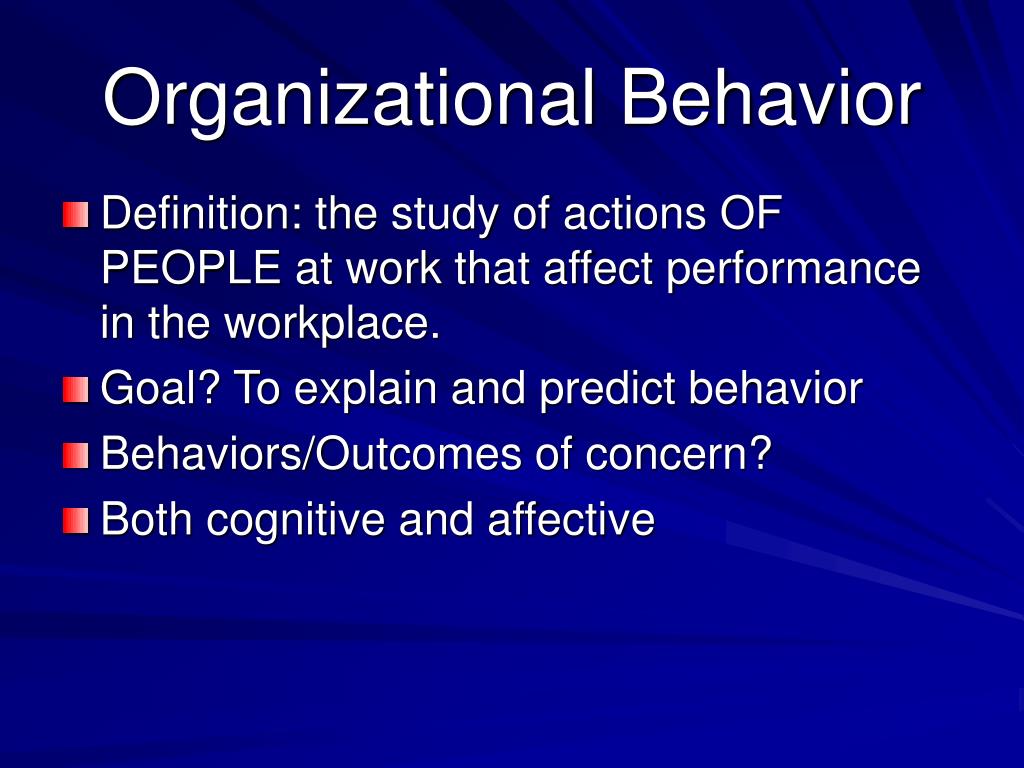 Organizational Behavior

Definition: the study of actions OF PEOPLE at work that affect performance in the workplace.

Goal? To explain and predict behavior

Behaviors/Outcomes of concern?

Both cognitive and affective